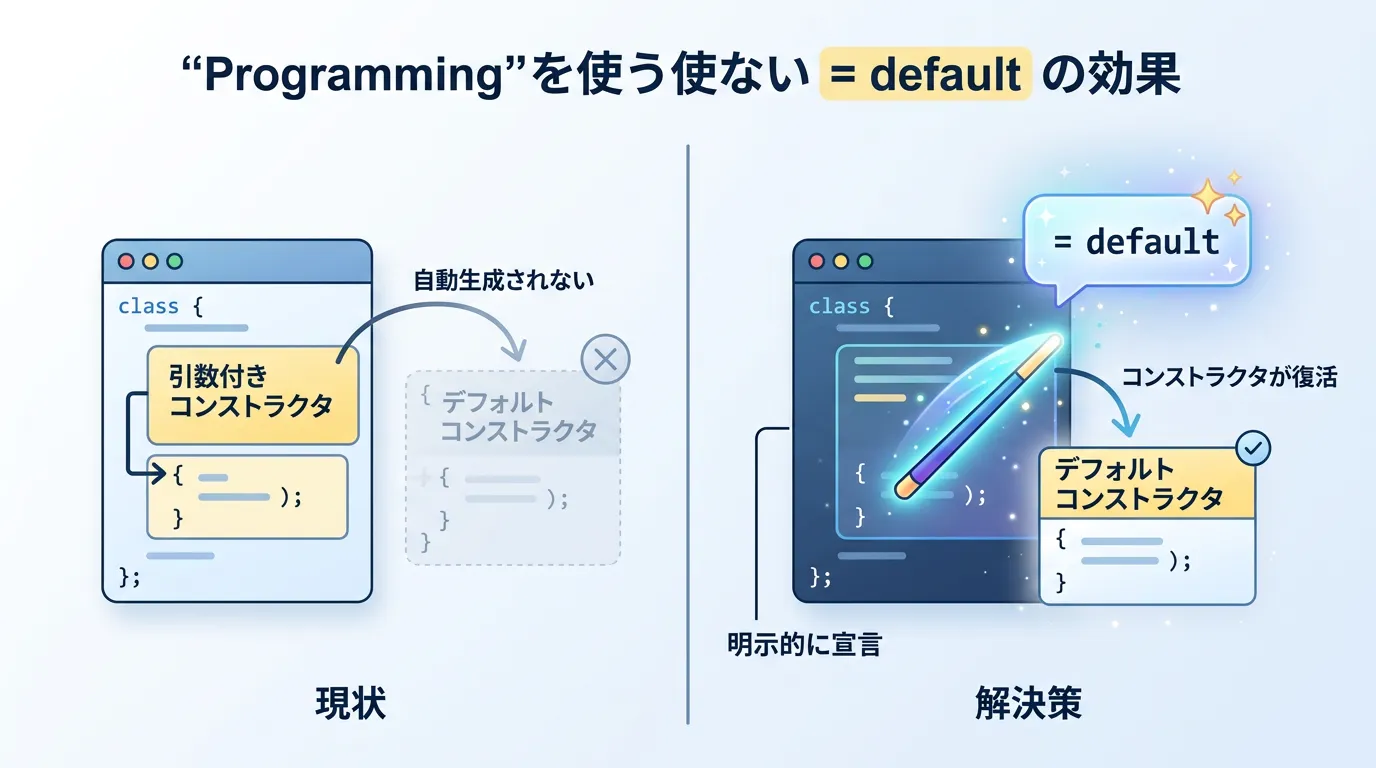 “Programming”を使う使ない = default の効果

class {

引数付き
コンストラクタ

{
);
}

};

自動生成されない

{ デフォルト
コンストラクタ

{
);
}
}

現状

= default

class {

{
);
}

};

コンストラクタが復活

デフォルト
コンストラクタ

{
);
}

明示的に宣言

解決策